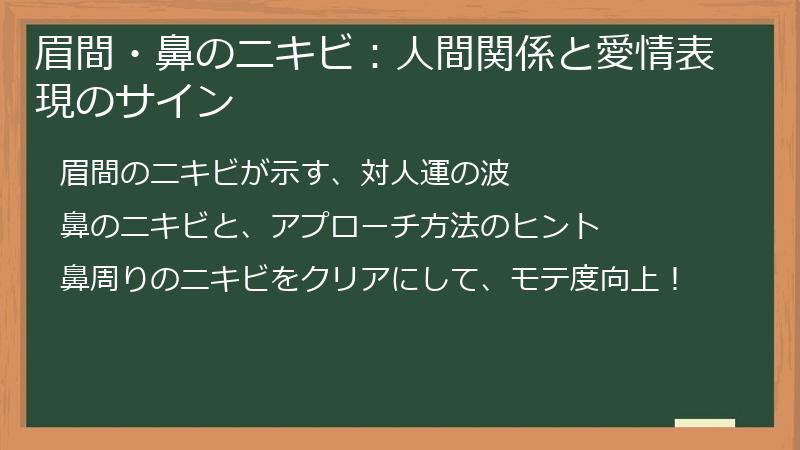 眉間・鼻のニキビ：人間関係と愛情表現のサイン

眉間のニキビが示す、対人運の波

鼻のニキビと、アプローチ方法のヒント

鼻周りのニキビをクリアにして、モテ度向上！